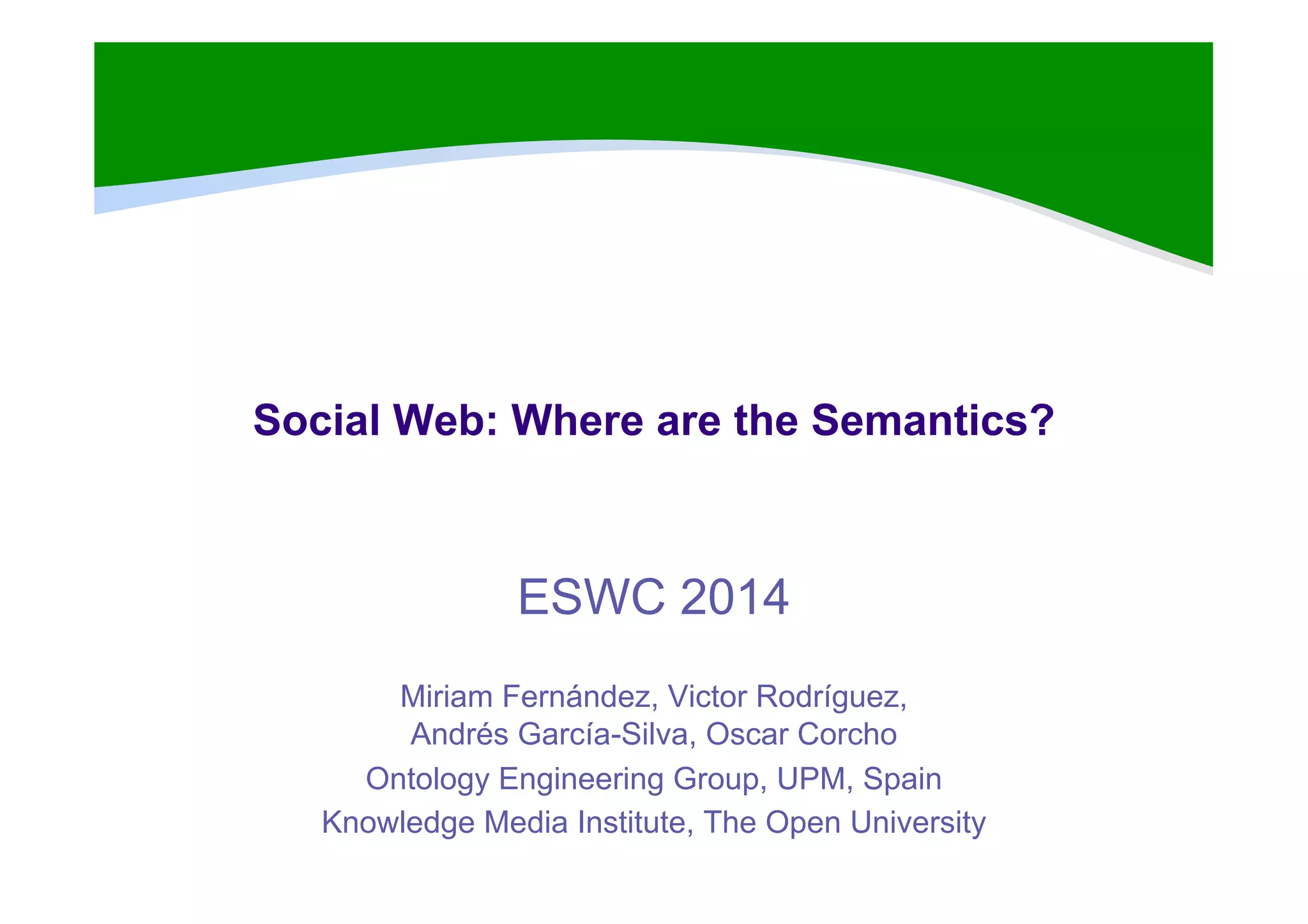 Social Web: Where are the Semantics?

ESWC 2014

Miriam Fernández, Victor Rodríguez,
Andrés García-Silva, Oscar Corcho

Ontology Engineering Group, UPM, Spain

Knowledge Media Institute, The Open University